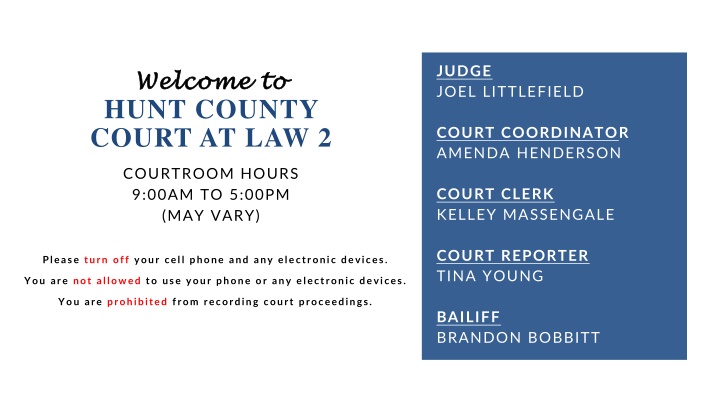 Welcome to
HUNT COUNTY
COURT AT LAW 2

COURTROOM HOURS
9:00AM TO 5:00PM
(MAY VARY)

Please turn off your cell phone and any electronic devices.
You are not allowed to use your phone or any electronic devices.
You are prohibited from recording court proceedings.

JUDGE
JOEL LITTLEFIELD

COURT COORDINATOR
AMENDA HENDERSON

COURT CLERK
KELLEY MASSENGALE

COURT REPORTER
TINA YOUNG

BAILIFF
BRANDON BOBBITT